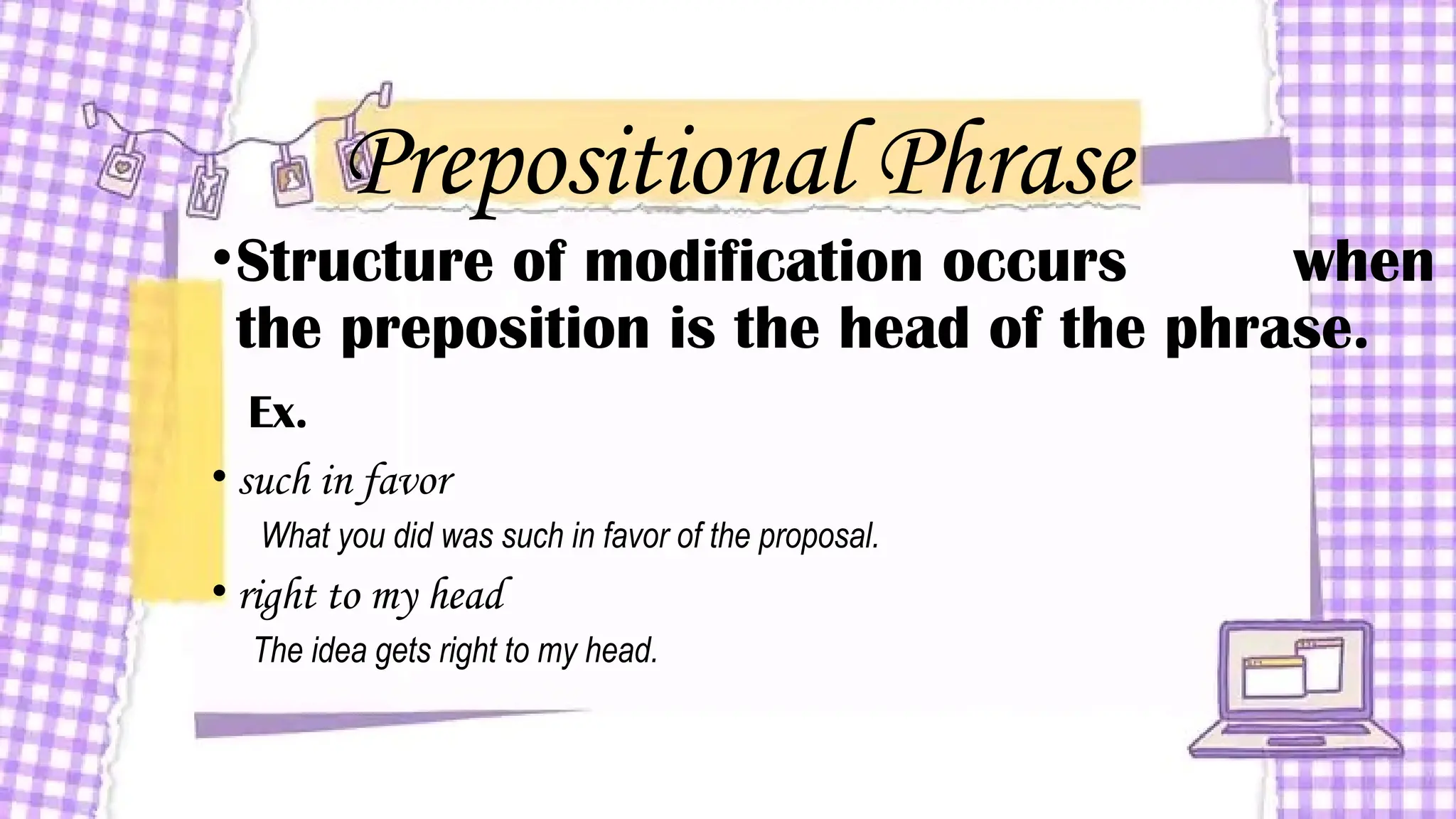 Prepositional Phrase

• Structure of modification occurs when the preposition is the head of the phrase.

Ex.

• such in favor

What you did was such in favor of the proposal.

• right to my head

The idea gets right to my head.